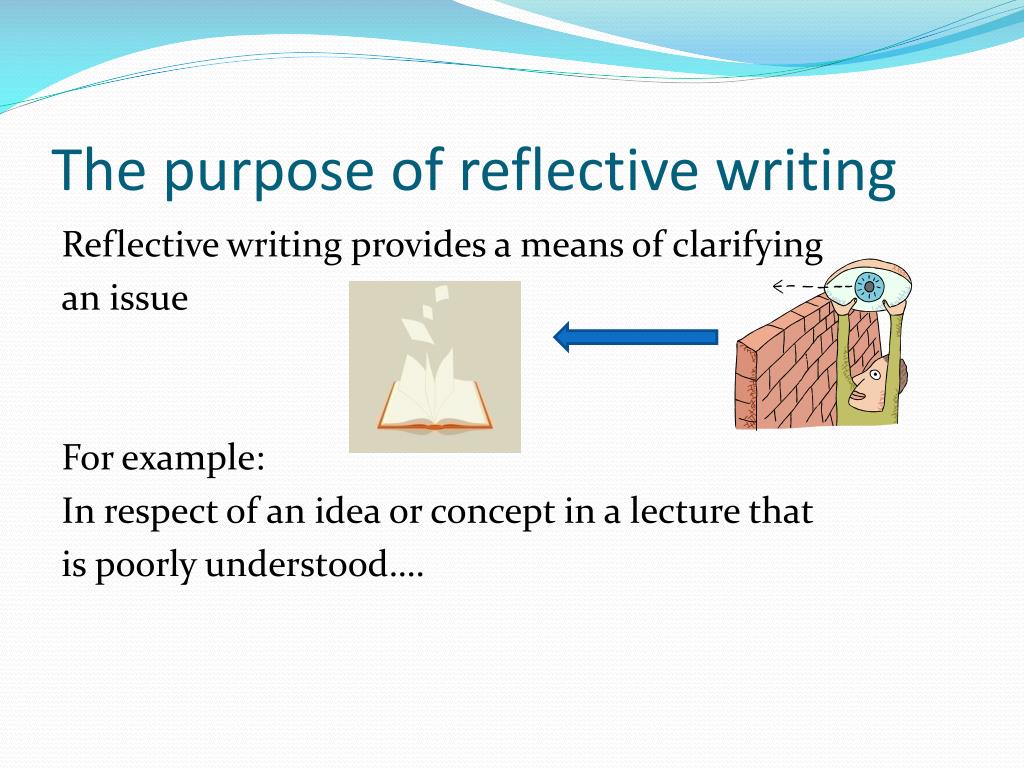 The purpose of reflective writing

Reflective writing provides a means of clarifying an issue

For example:
In respect of an idea or concept in a lecture that is poorly understood….